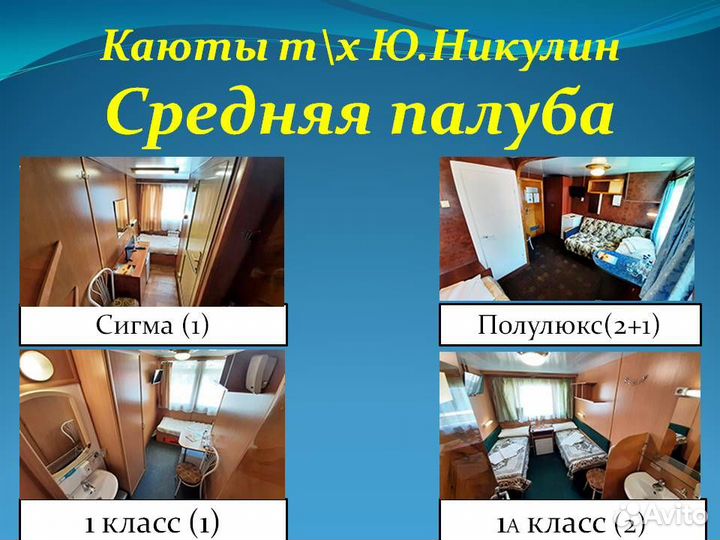 Каюты т\х Ю.Никулин
Средняя палуба

Сигма (1)

Полулюкс(2+1)

1 класс (1)

1А класс (2)

Avito